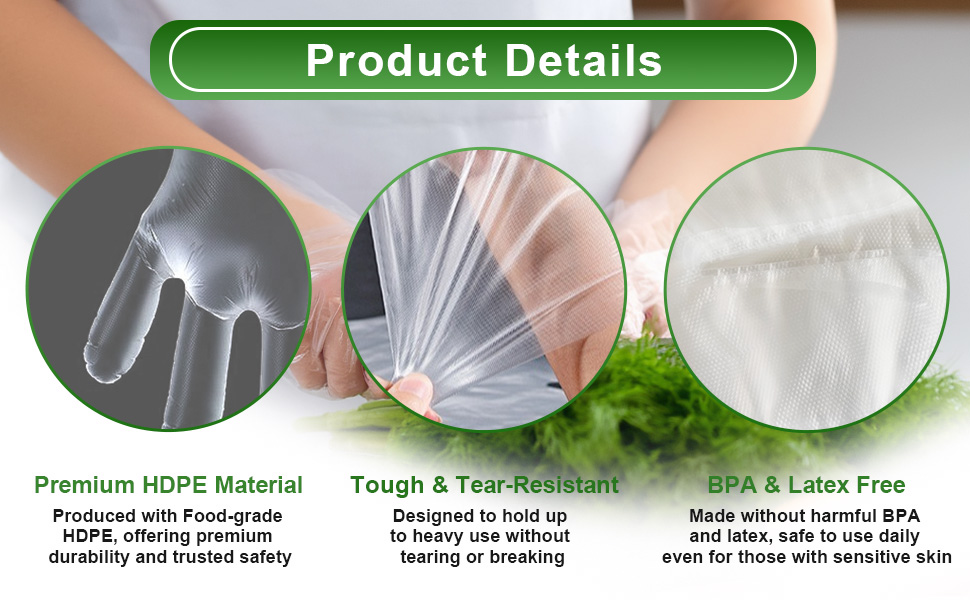 Product Details

Premium HDPE Material

Produced with Food-grade HDPE, offering premium durability and trusted safety

Tough & Tear-Resistant

Designed to hold up to heavy use without tearing or breaking

BPA & Latex Free

Made without harmful BPA and latex, safe to use daily even for those with sensitive skin